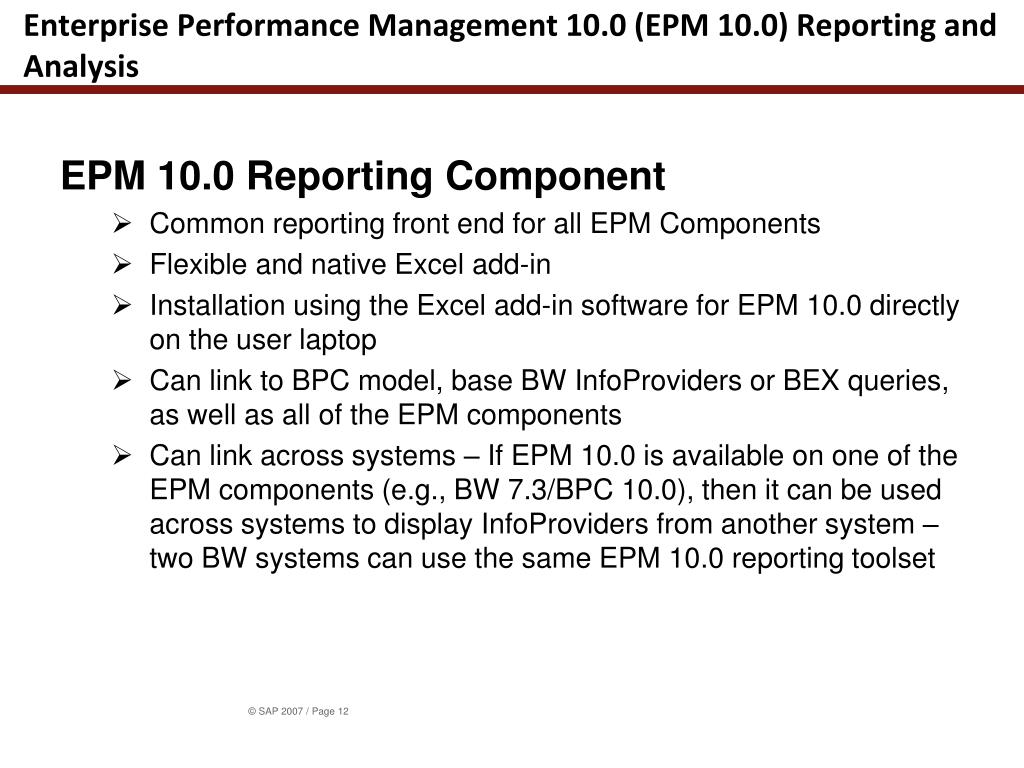 Enterprise Performance Management 10.0 (EPM 10.0) Reporting and Analysis

EPM 10.0 Reporting Component

➢ Common reporting front end for all EPM Components
➢ Flexible and native Excel add-in
➢ Installation using the Excel add-in software for EPM 10.0 directly on the user laptop
➢ Can link to BPC model, base BW InfoProviders or BEX queries, as well as all of the EPM components
➢ Can link across systems – If EPM 10.0 is available on one of the EPM components (e.g., BW 7.3/BPC 10.0), then it can be used across systems to display InfoProviders from another system – two BW systems can use the same EPM 10.0 reporting toolset

© SAP 2007 / Page 12